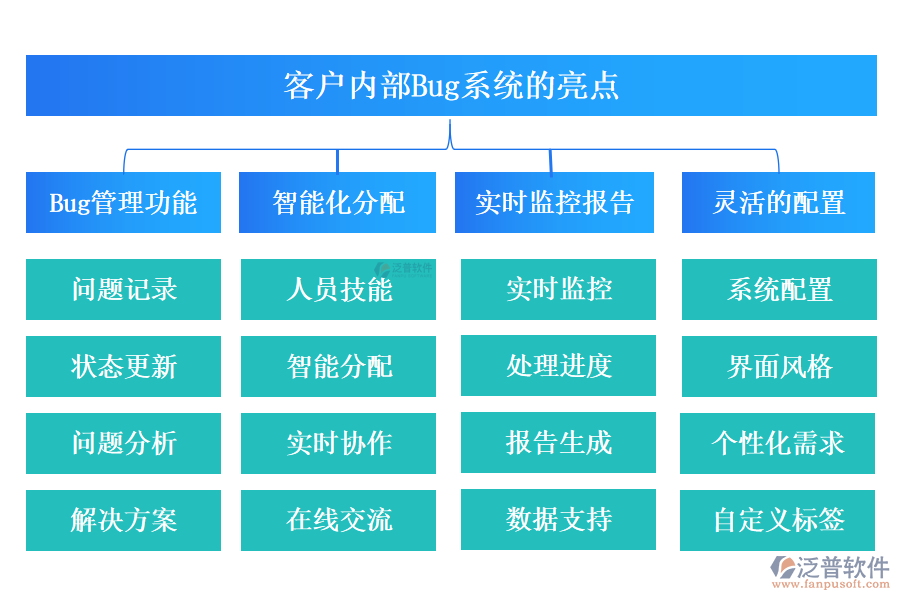 客户内部Bug系统的亮点

Bug管理功能

问题记录

状态更新

问题分析

解决方案

智能化分配

人员技能

智能分配

实时协作

在线交流

实时监控报告

实时监控

处理进度

报告生成

数据支持

灵活的配置

系统配置

界面风格

个性化需求

自定义标签

泛普软件

泛普软件
www.fanpusoft.com